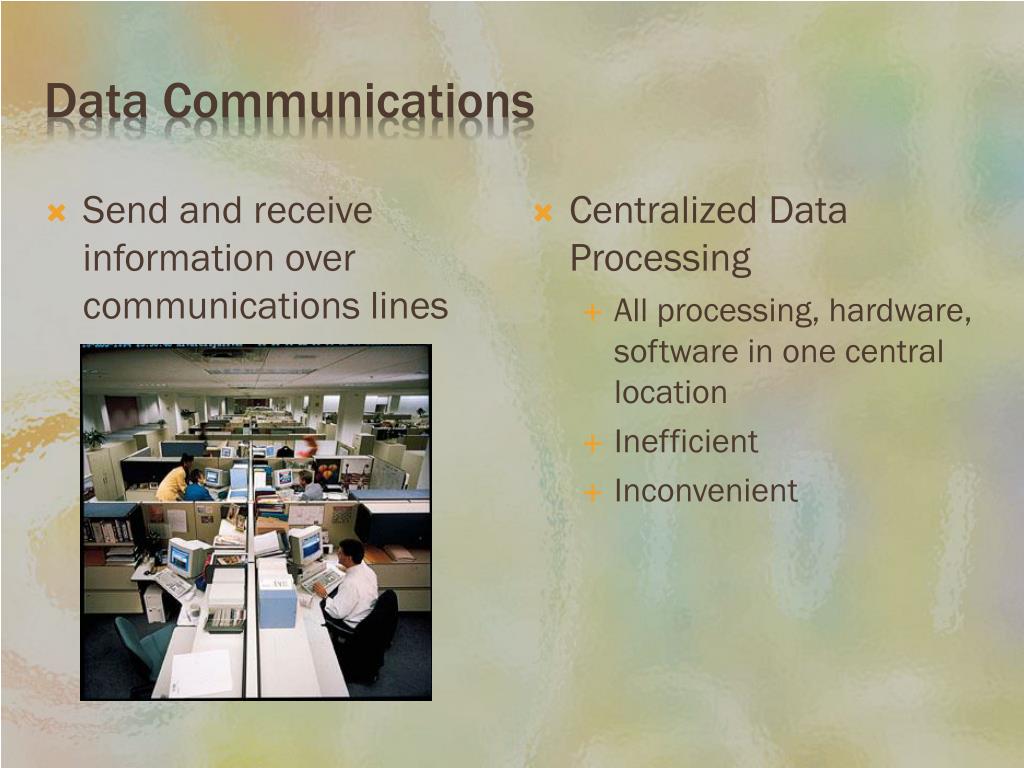 Data Communications

Send and receive information over communications lines

Centralized Data Processing

All processing, hardware, software in one central location

Inefficient

Inconvenient